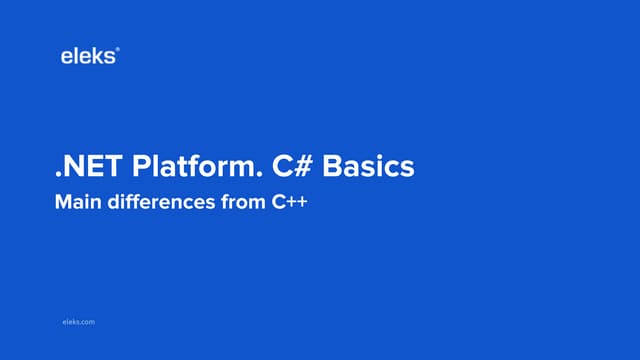 eleks®

.NET Platform. C# Basics

Main differences from C++

eleks.com